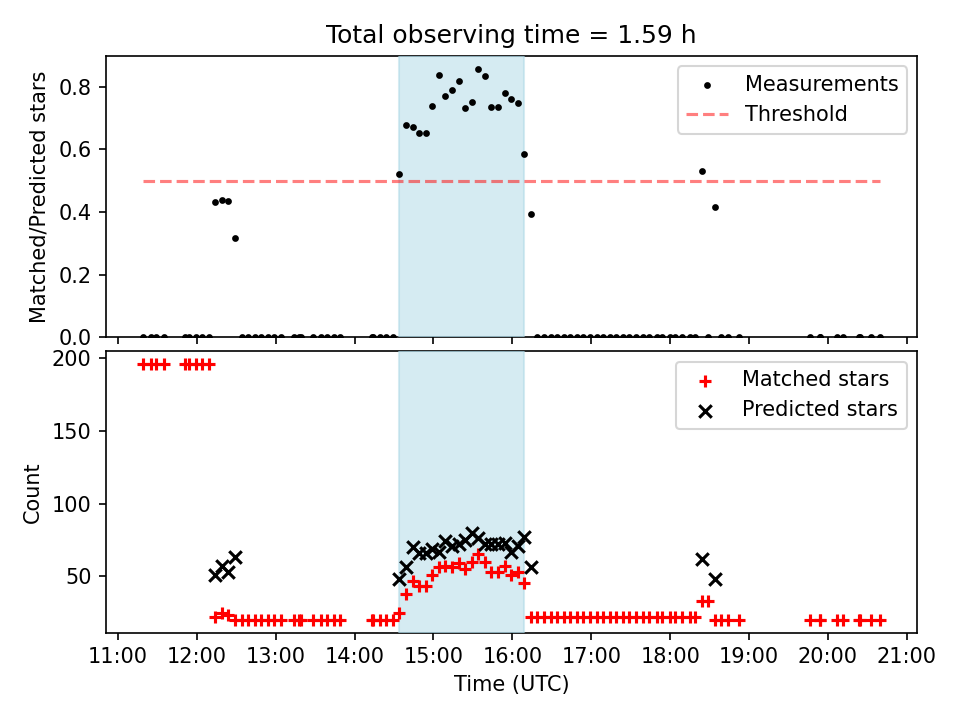 Total observing time = 1.59 h

Matched/Predicted stars

0.8
0.6
0.4
0.2
0.0

Measurements
Threshold

Count

200
150
100
50

Matched stars
Predicted stars

11:00 12:00 13:00 14:00 15:00 16:00 17:00 18:00 19:00 20:00 21:00

Time (UTC)